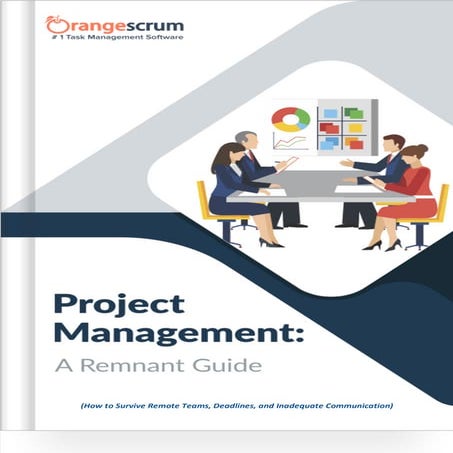 Orangescrum
# 1 Task Management Software

Project Management:
A Remnant Guide

(How to Survive Remote Teams, Deadlines, and Inadequate Communication)